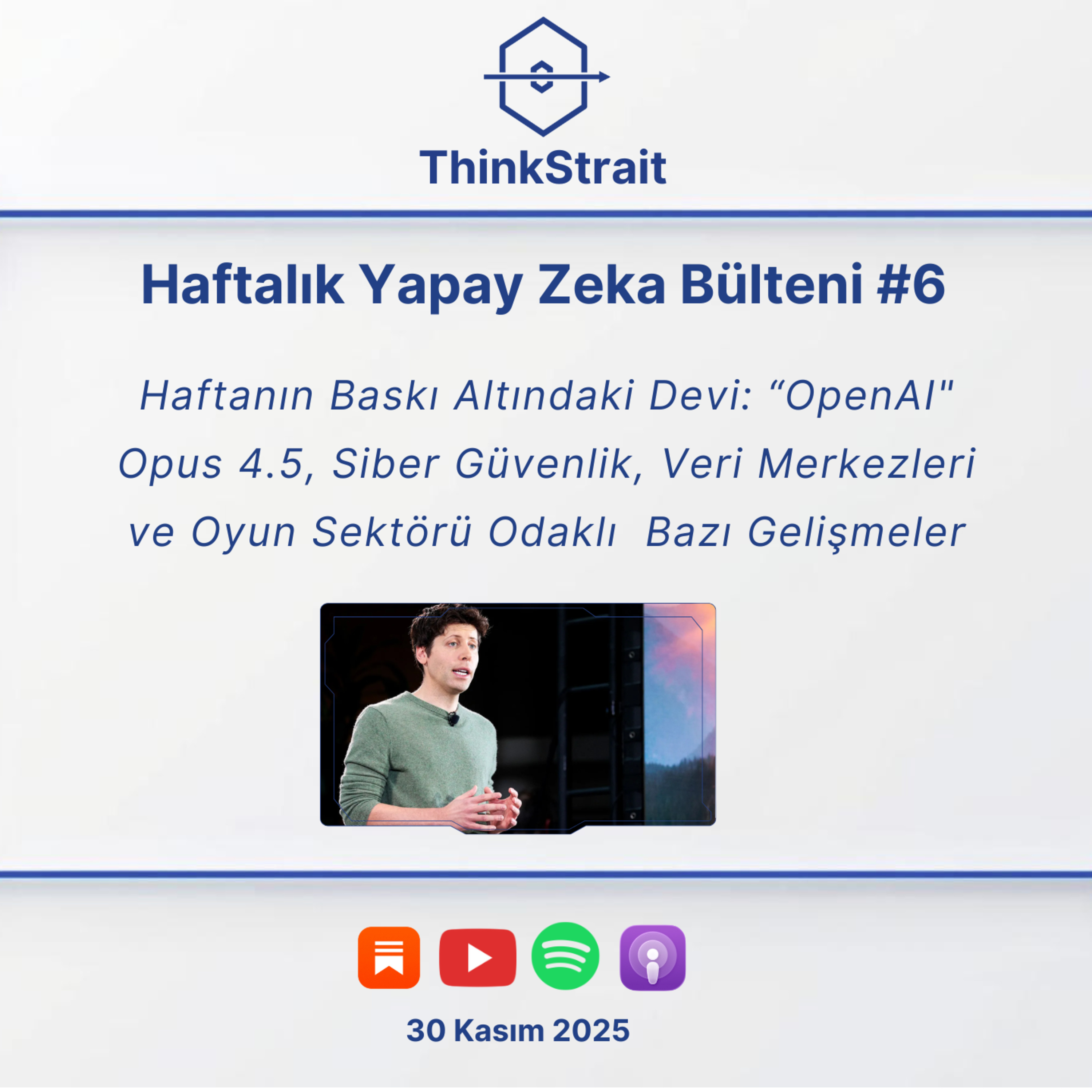 ThinkStrait

Haftalık Yapay Zeka Bülteni #6

Haftanın Baskı Altındaki Devi: “OpenAI"
Opus 4.5, Siber Güvenlik, Veri Merkezleri ve Oyun Sektörü Odaklı Bazı Gelişmeler

30 Kasım 2025